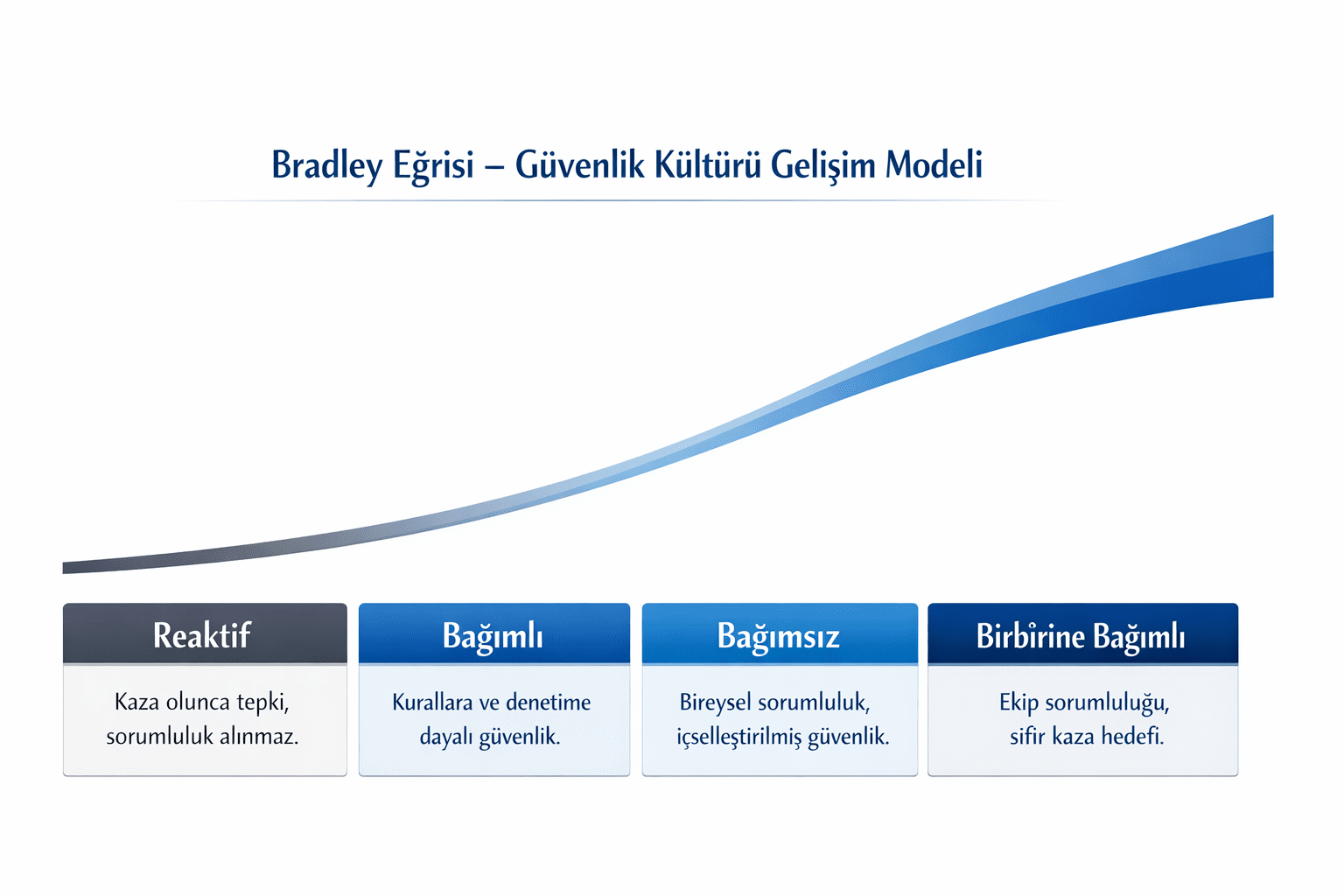 Bradley Eğrisi – Güvenlik Kültürü Gelişim Modeli

Reaktif

Kaza olunca tepki, sorumluluk alınmaz.

Bağımlı

Kurallara ve denetime dayalı güvenlik.

Bağımsız

Bireysel sorumluluk, içselleştirilmiş güvenlik.

Birbîrine Bağımlı

Ekip sorumluluğu, sifir kaza hedefi.